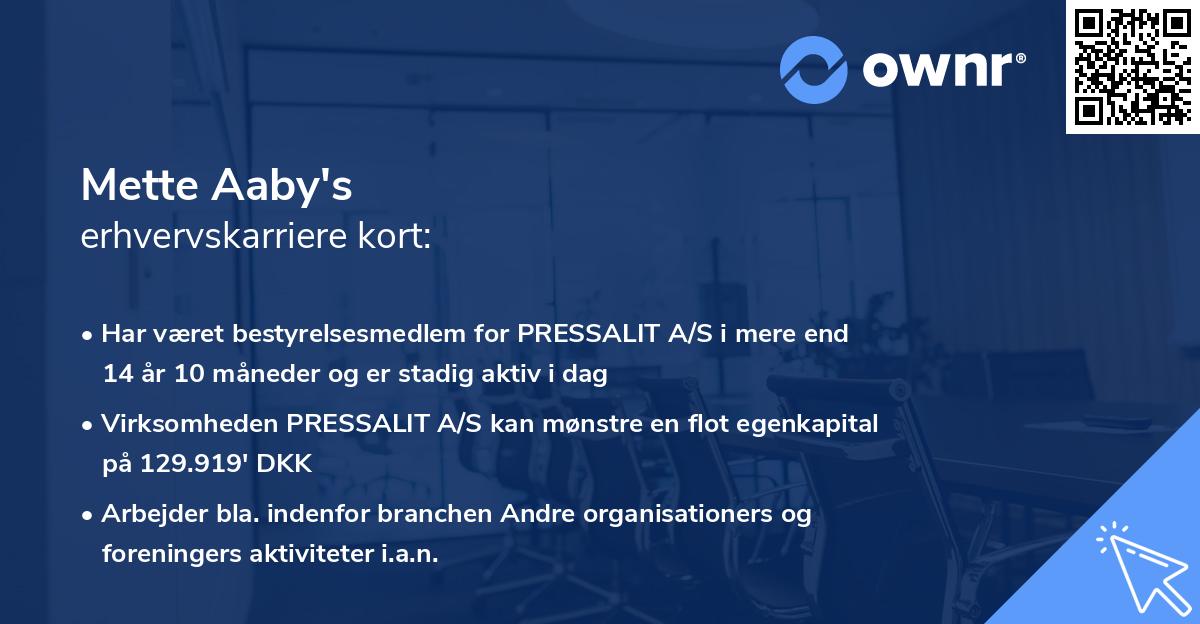 ownr®

Mette Aaby's
erhvervskarriere kort:

• Har været bestyrelsesmedlem for PRESSALIT A/S i mere end 14 år 10 måneder og er stadig aktiv i dag

• Virksomheden PRESSALIT A/S kan mønstre en flot egenkapital på 129.919' DKK

• Arbejder bla. indenfor branchen Andre organisationers og foreningers aktiviteter i.a.n.